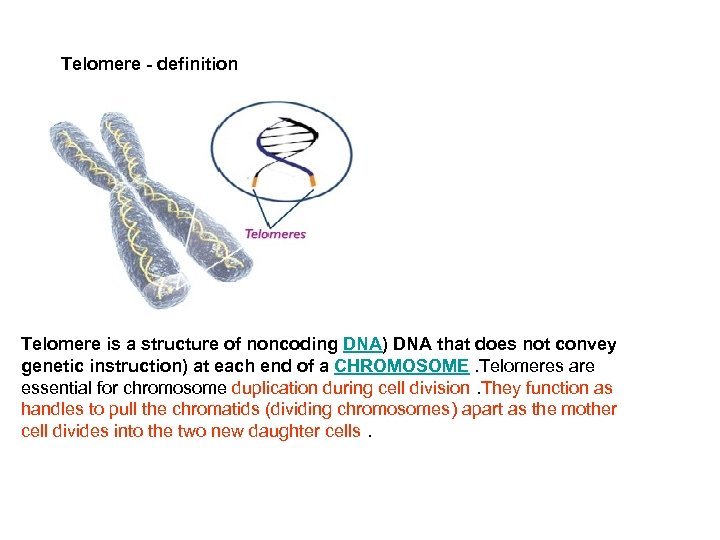 Telomere - definition

Telomeres

Telomere is a structure of noncoding DNA) DNA that does not convey genetic instruction) at each end of a CHROMOSOME .Telomeres are essential for chromosome duplication during cell division .They function as handles to pull the chromatids (dividing chromosomes) apart as the mother cell divides into the two new daughter cells .